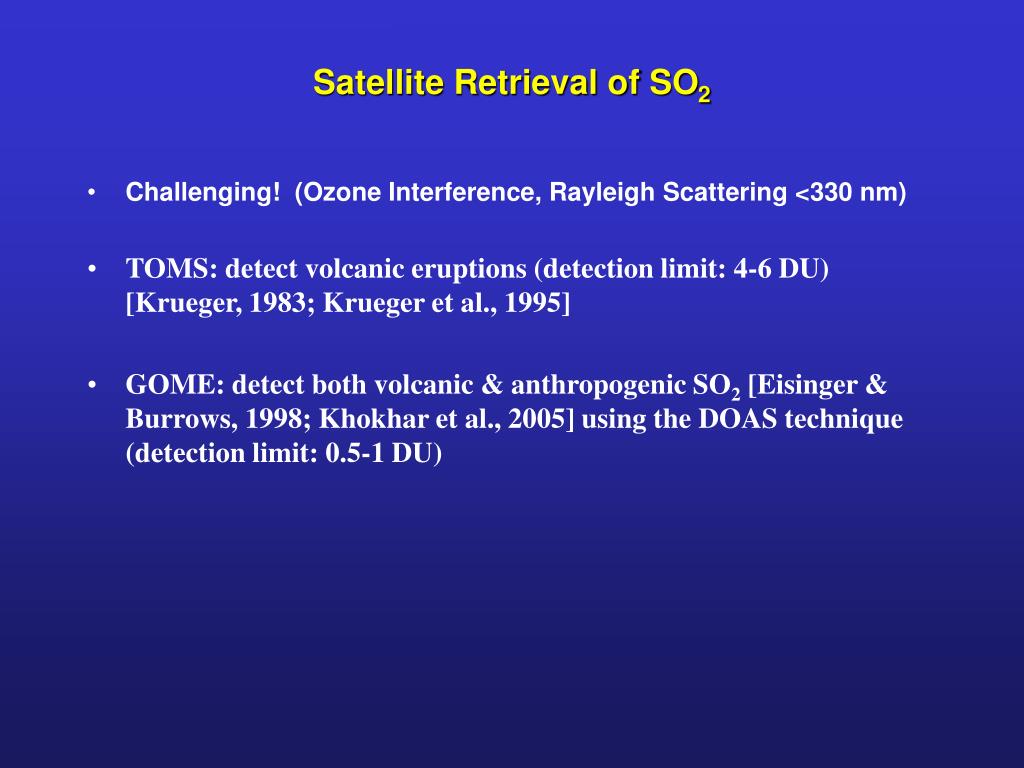 Satellite Retrieval of $SO_2$

• Challenging! (Ozone Interference, Rayleigh Scattering <330 nm)

• TOMS: detect volcanic eruptions (detection limit: 4-6 DU) [Krueger, 1983; Krueger et al., 1995]

• GOME: detect both volcanic & anthropogenic $SO_2$ [Eisinger & Burrows, 1998; Khokhar et al., 2005] using the DOAS technique (detection limit: 0.5-1 DU)